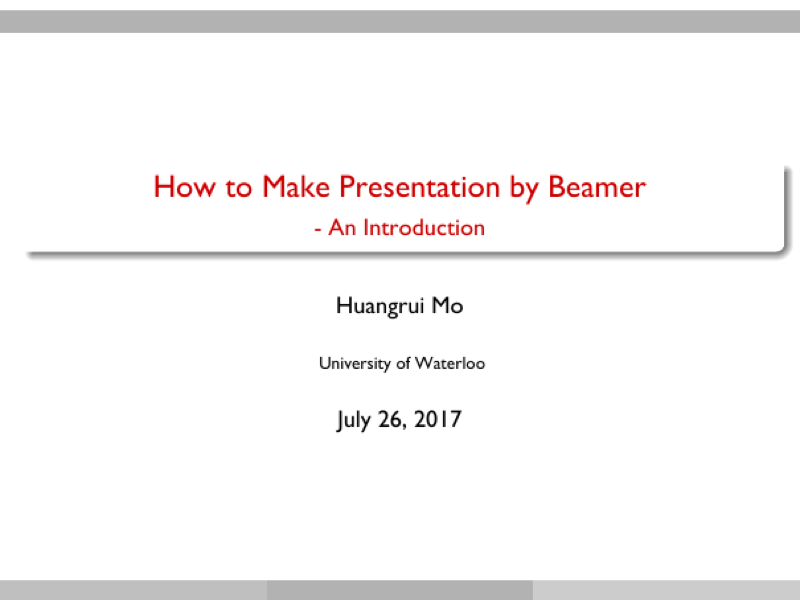 How to Make Presentation by Beamer

- An Introduction

Huangrui Mo

University of Waterloo

July 26, 2017